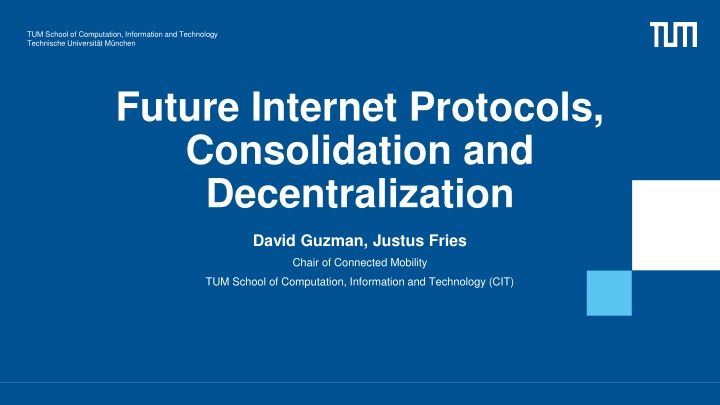 TUM School of Computation, Information and Technology
Technische Universität München

TUM

Future Internet Protocols, Consolidation and Decentralization

David Guzman, Justus Fries

Chair of Connected Mobility

TUM School of Computation, Information and Technology (CIT)